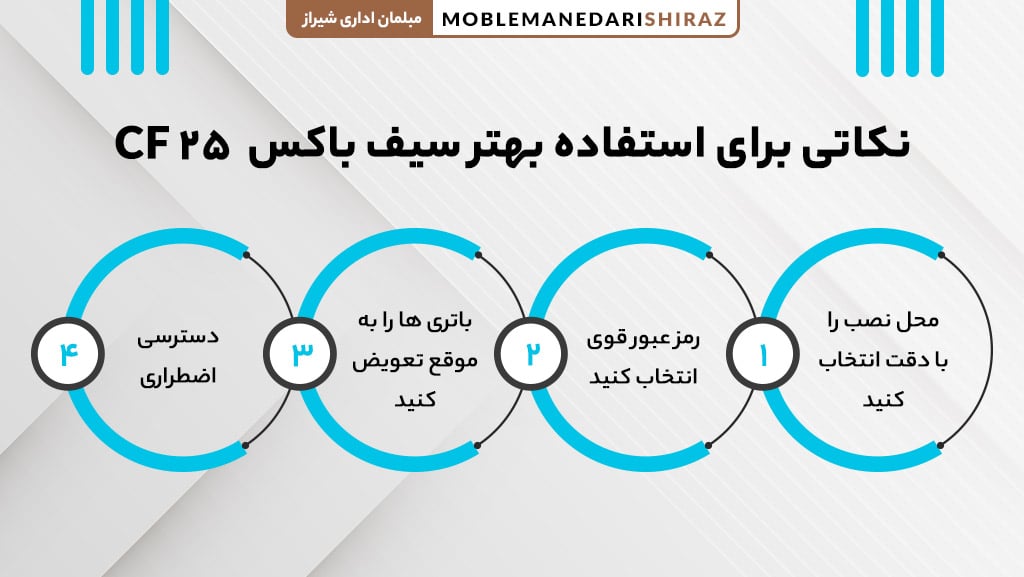 مبلمان اداری شیراز MOBLEMANEDARISHIRAZ

نکاتی برای استفاده بهتر سیف باکس CF ۲۵

۱
محل نصب را با دقت انتخاب کنید

۲
رمز عبور قوی انتخاب کنید

۳
باتری ها را به موقع تعویض کنید

۴
دسترسی اضطراری